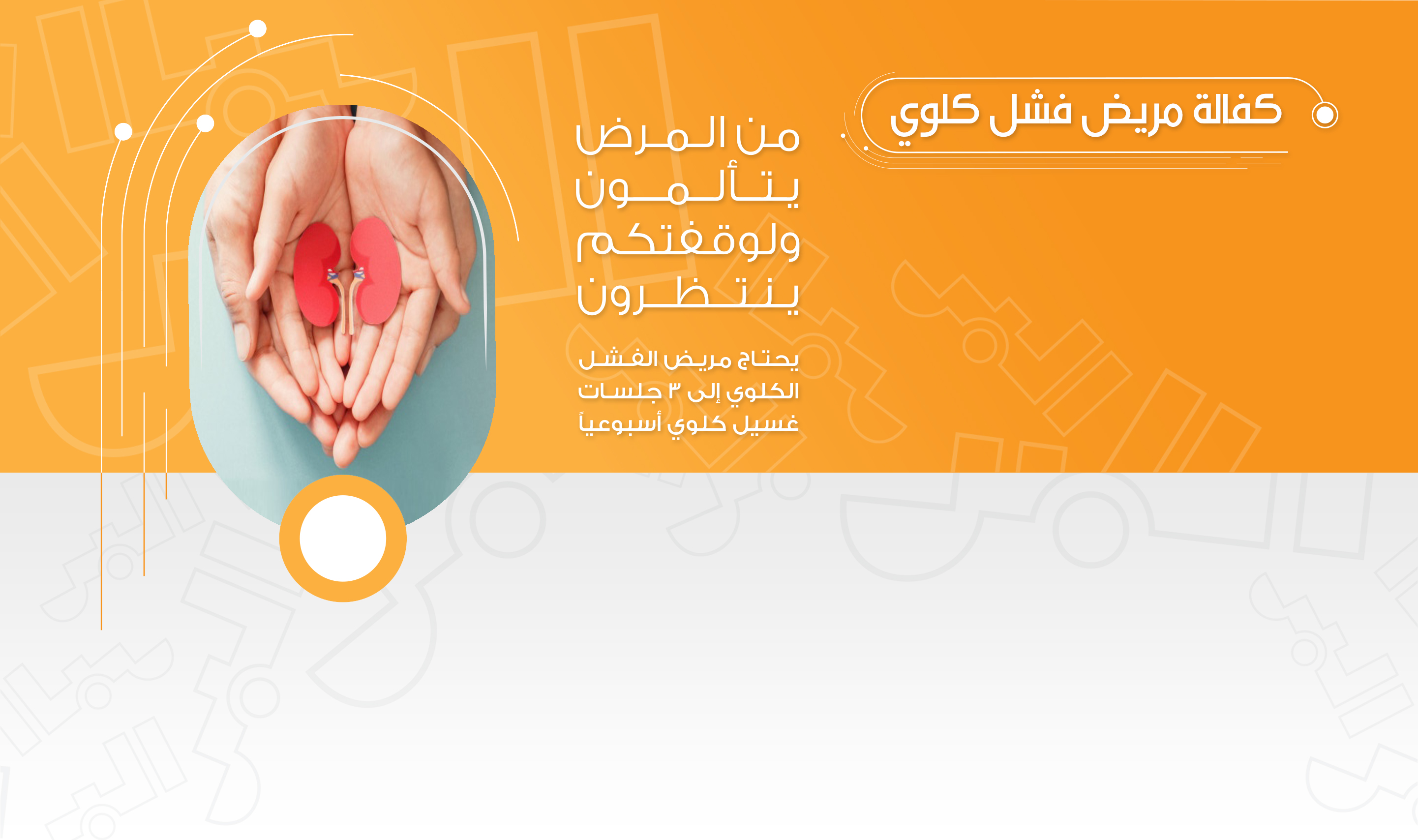 كفالة مريض فشل كلوي

من المرض يتألمون ولوقفتكم ينتظرون

يحتاج مريض الفشل الكلوي إلى ٣ جلسات غسيل كلوي أسبوعياً